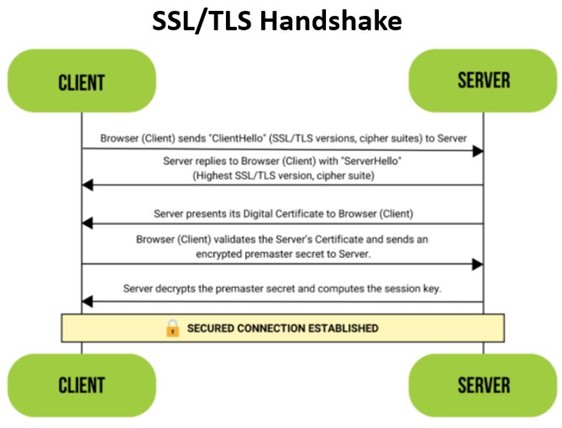 SSL/TLS Handshake

CLIENT

SERVER

Browser (Client) sends "ClientHello" (SSL/TLS versions, cipher suites) to Server

Server replies to Browser (Client) with "ServerHello" (Highest SSL/TLS version, cipher suite)

Server presents its Digital Certificate to Browser (Client)

Browser (Client) validates the Server's Certificate and sends an encrypted premaster secret to Server.

Server decrypts the premaster secret and computes the session key.

SECURED CONNECTION ESTABLISHED

CLIENT

SERVER